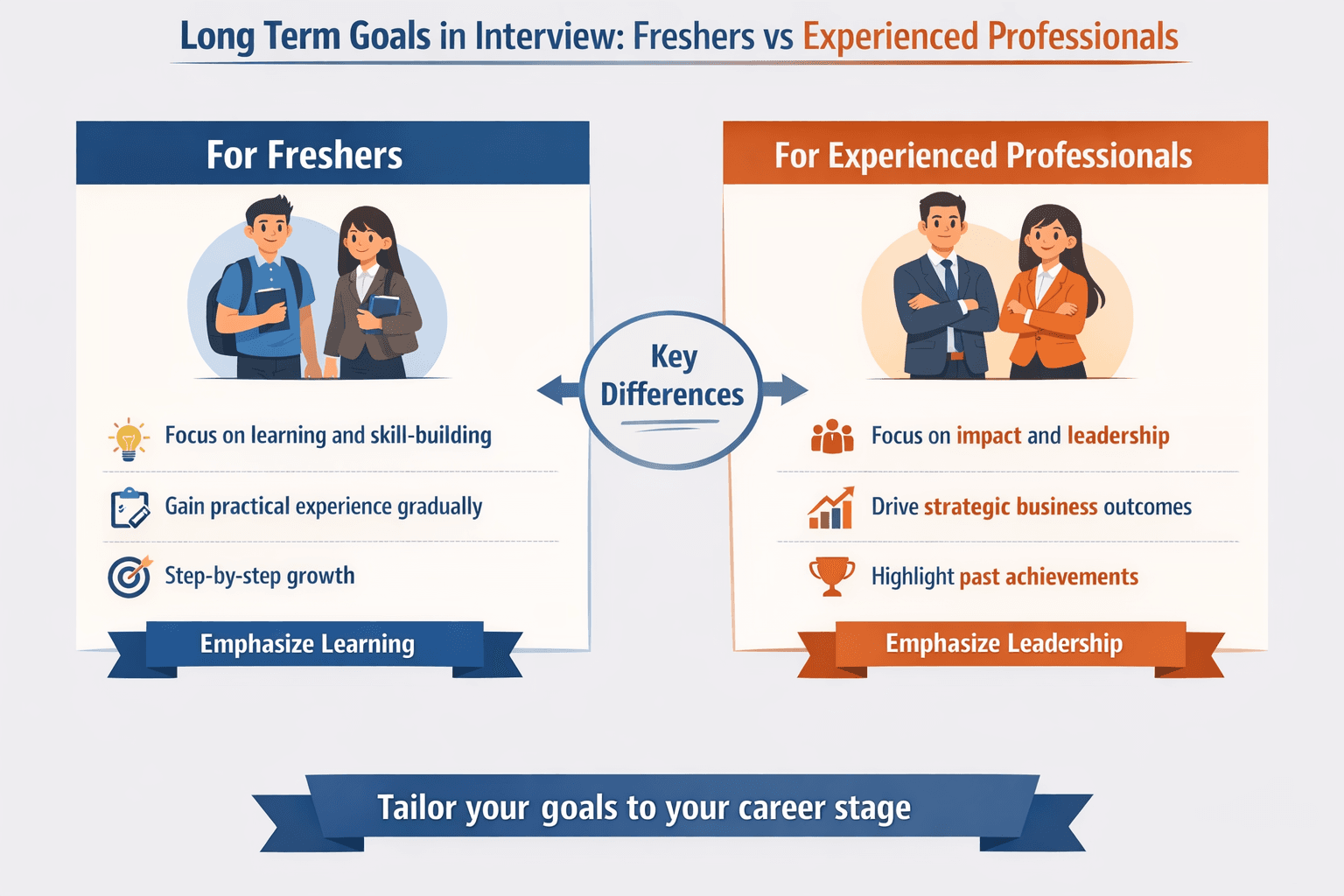 Long Term Goals in Interview: Freshers vs Experienced Professionals

For Freshers

Focus on learning and skill-building

Gain practical experience gradually

Step-by-step growth

Emphasize Learning

Key Differences

For Experienced Professionals

Focus on impact and leadership

Drive strategic business outcomes

Highlight past achievements

Emphasize Leadership

Tailor your goals to your career stage